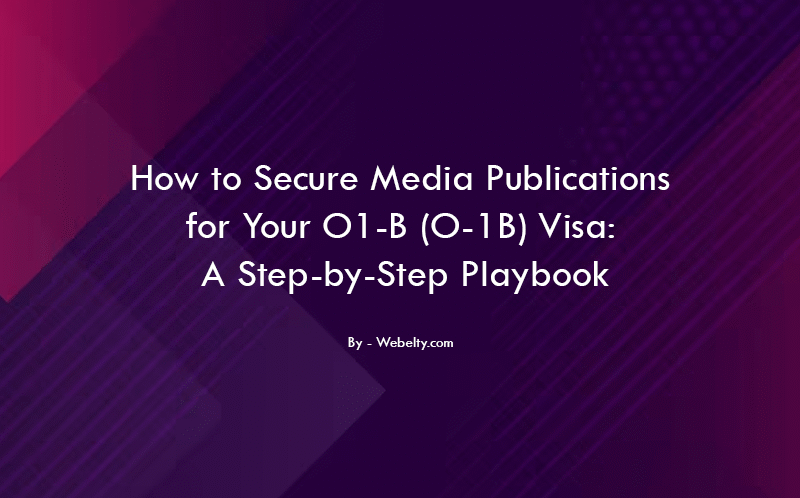 How to Secure Media Publications for Your O1-B (O-1B) Visa: A Step-by-Step Playbook

By - Webelty.com